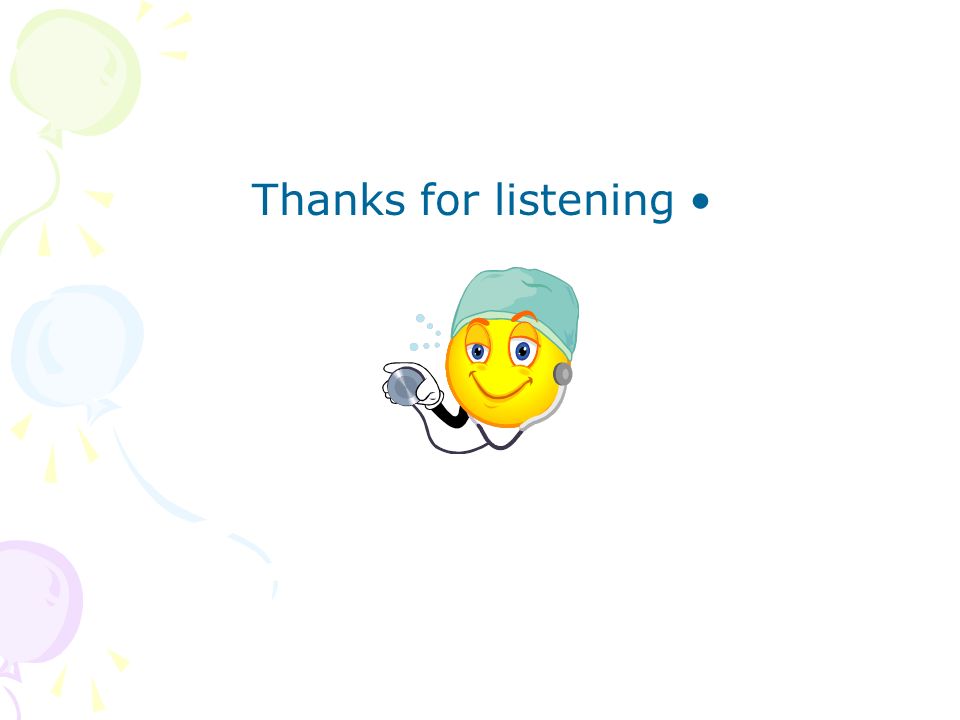 Thanks for listening •